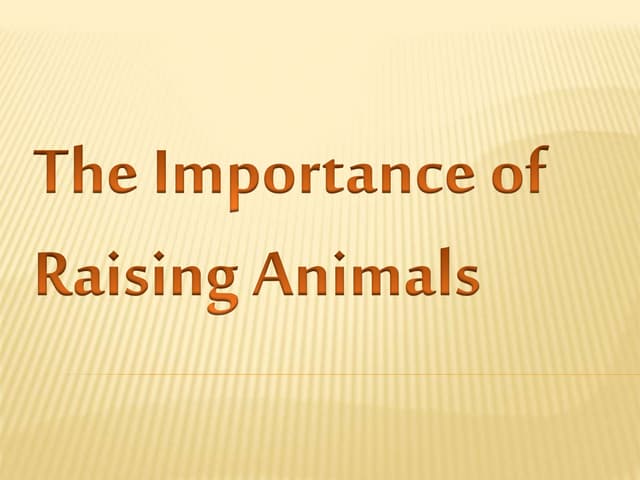 The Importance of Raising Animals